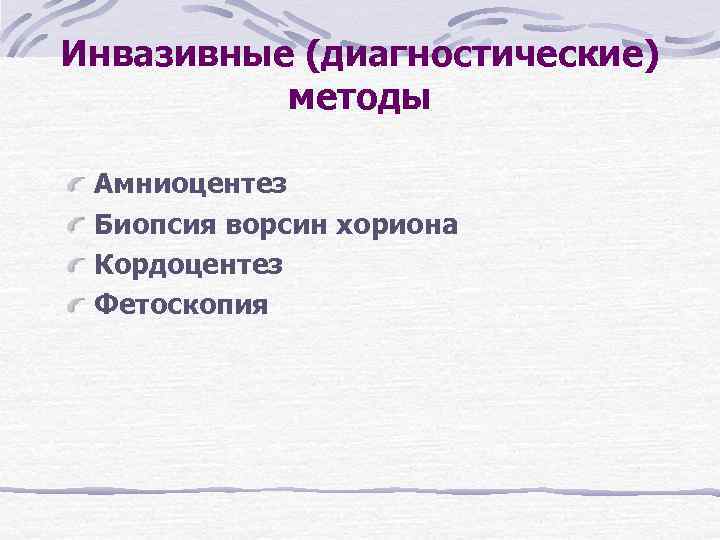 Инвазивные (диагностические) методы

Амниоцентез
Биопсия ворсин хориона
Кордоцентез
Фетоскопия